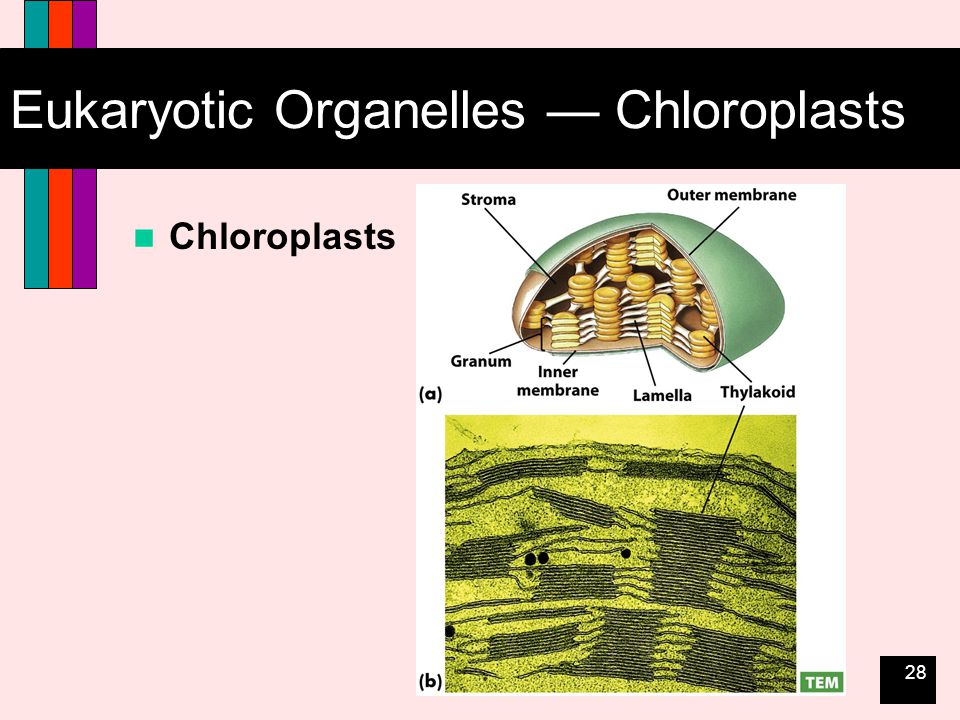 Eukaryotic Organelles — Chloroplasts

Chloroplasts

Stroma

Outer membrane

Granum

Inner membrane

Lamella

Thylakoid

(a)

(b)

TEM

28